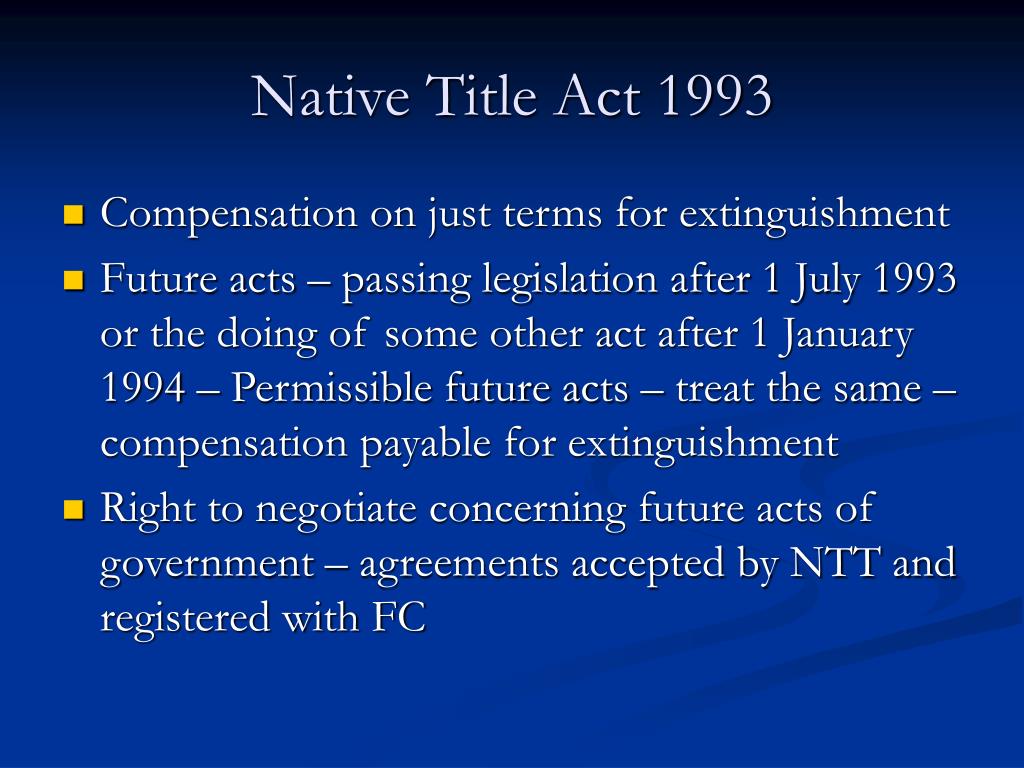 Native Title Act 1993

- Compensation on just terms for extinguishment
- Future acts – passing legislation after 1 July 1993 or the doing of some other act after 1 January 1994 – Permissible future acts – treat the same – compensation payable for extinguishment
- Right to negotiate concerning future acts of government – agreements accepted by NTT and registered with FC